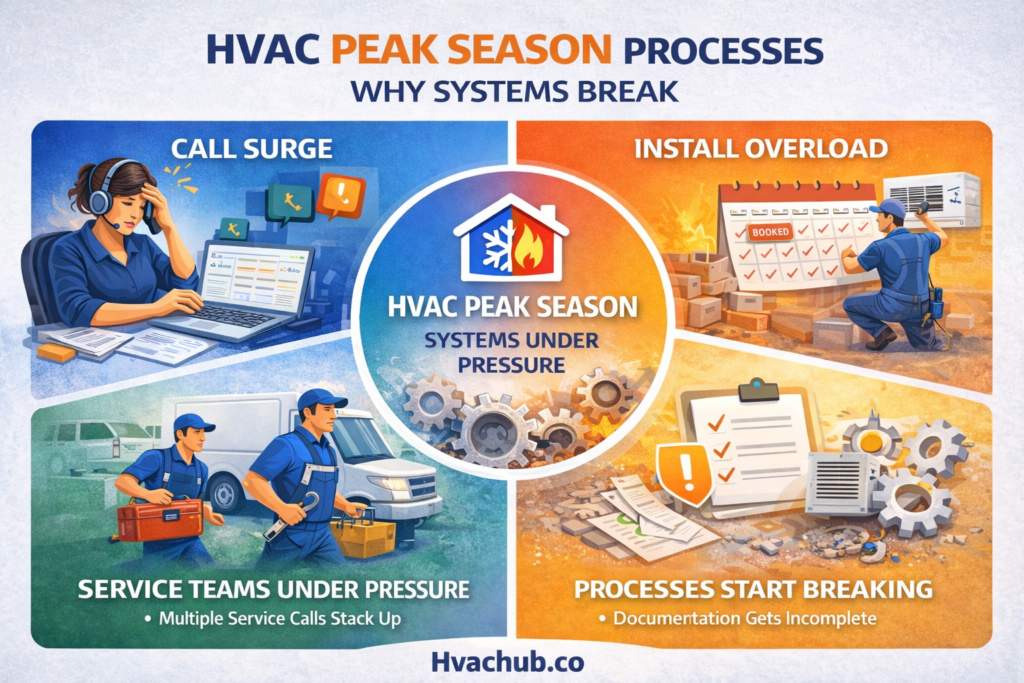 HVAC PEAK SEASON PROCESSES
WHY SYSTEMS BREAK

CALL SURGE

INSTALL OVERLOAD

BOOKED

HVAC PEAK SEASON
SYSTEMS UNDER PRESSURE

SERVICE TEAMS UNDER PRESSURE
• Multiple Service Calls Stack Up

PROCESSES START BREAKING
• Documentation Gets Incomplete

Hvachub.co